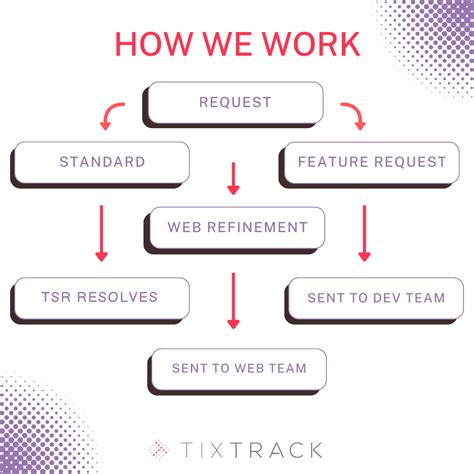 HOW WE WORK

REQUEST

STANDARD

FEATURE REQUEST

WEB REFINEMENT

TSR RESOLVES

SENT TO DEV TEAM

SENT TO WEB TEAM

TIXTRACK